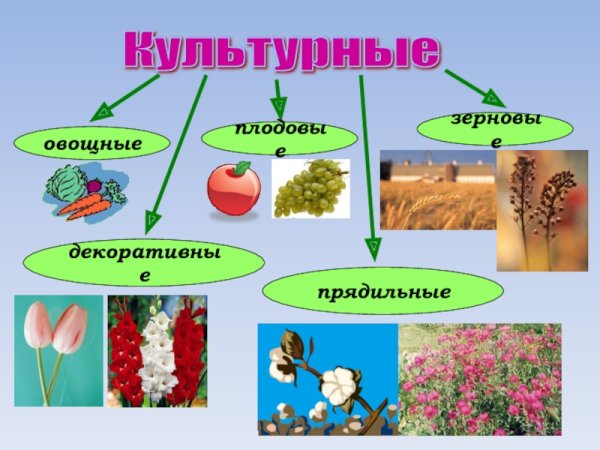 Культурные

овощные

плодовые

зерновые

декоративные

прядильные